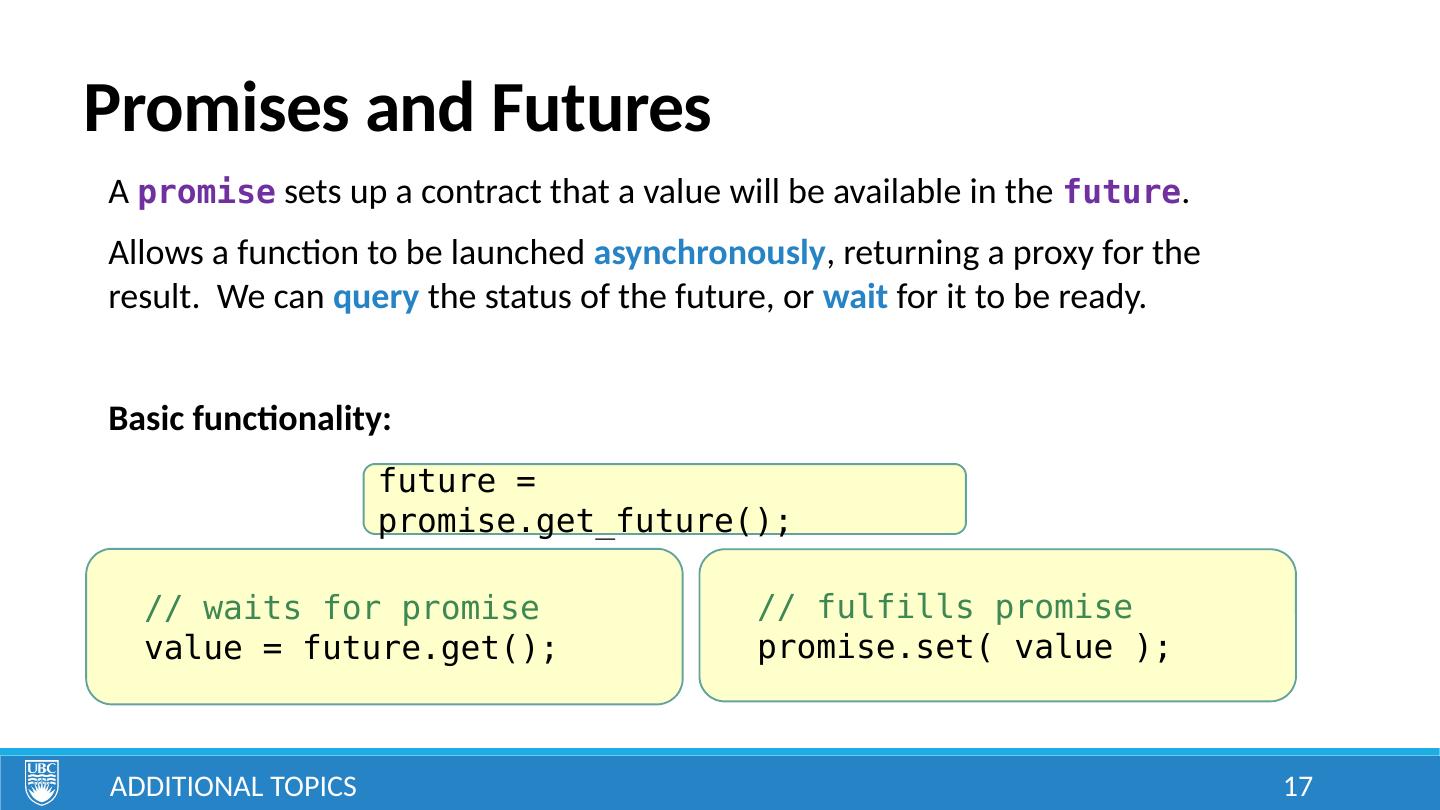 Promises and Futures

A promise sets up a contract that a value will be available in the future.

Allows a function to be launched asynchronously, returning a proxy for the result. We can query the status of the future, or wait for it to be ready.

Basic functionality:

future = promise.get_future();

// waits for promise
value = future.get();

// fulfills promise
promise.set( value );

UBC

ADDITIONAL TOPICS

17